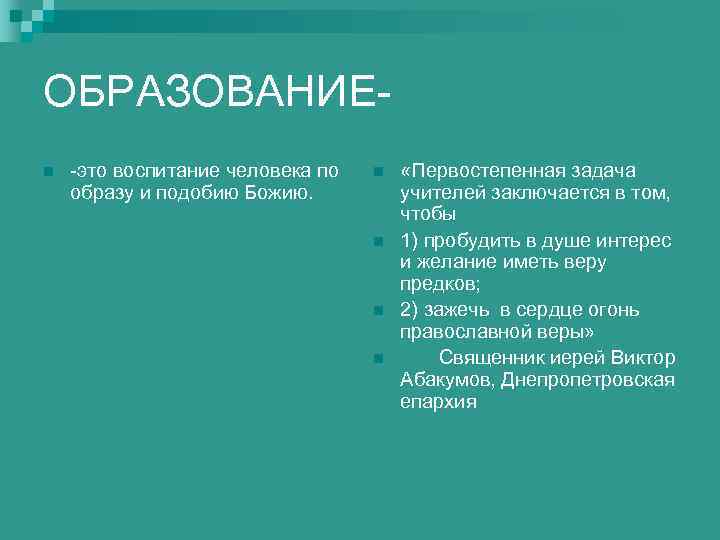 ОБРАЗОВАНИЕ-

-это воспитание человека по образу и подобию Божию.

«Первостепенная задача учителей заключается в том, чтобы

1) пробудить в душе интерес и желание иметь веру предков;

2) зажечь в сердце огонь православной веры»

Священник иерей Виктор Абакумов, Днепропетровская епархия